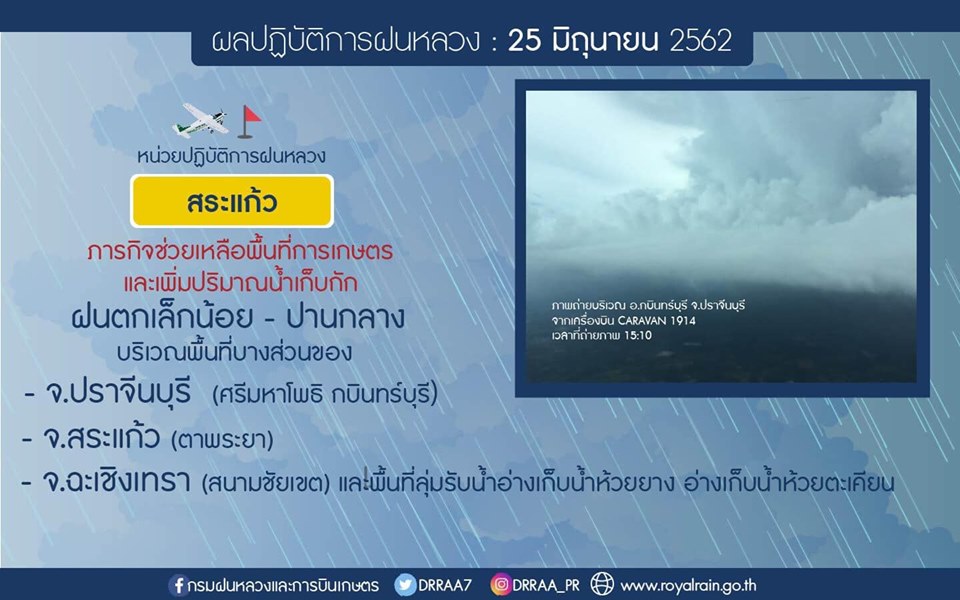 ผลปฏิบัติการฝนหลวง : 25 มิถุนายน 2562

หน่วยปฏิบัติการฝนหลวง

สระแก้ว

ภารกิจช่วยเหลือพื้นที่การเกษตร และเพิ่มปริมาณน้ำเก็บกัก

ฝนตกเล็กน้อย - ปานกลาง

บริเวณพื้นที่บางส่วนของ

- จ.ปราจีนบุรี (ศรีมหาโพธิ กบินทร์บุรี)

- จ.สระแก้ว (ตาพระยา)

- จ.ฉะเชิงเทรา (สนามชัยเขต) และพื้นที่ลุ่มรับน้ำอ่างเก็บน้ำห้วยยาง อ่างเก็บน้ำห้วยตะเคียน

ภาพถ่ายบริเวณ อ.กบินทร์บุรี จ.ปราจีนบุรี
จากเครื่องบิน CARAVAN 1914
เวลาที่ถ่ายภาพ 15:10

กรมฝนหลวงและการบินเกษตร DRRAA7 DRRAA_PR www.royalrain.go.th